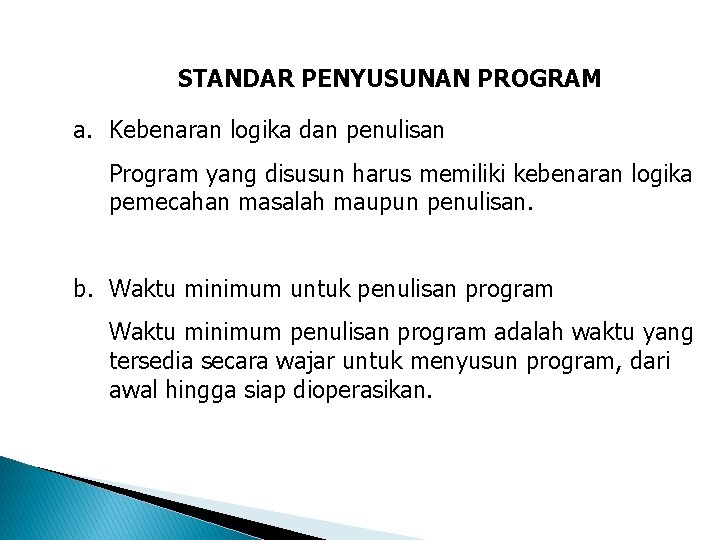 STANDAR PENYUSUNAN PROGRAM

a. Kebenaran logika dan penulisan

Program yang disusun harus memiliki kebenaran logika pemecahan masalah maupun penulisan.

b. Waktu minimum untuk penulisan program

Waktu minimum penulisan program adalah waktu yang tersedia secara wajar untuk menyusun program, dari awal hingga siap dioperasikan.